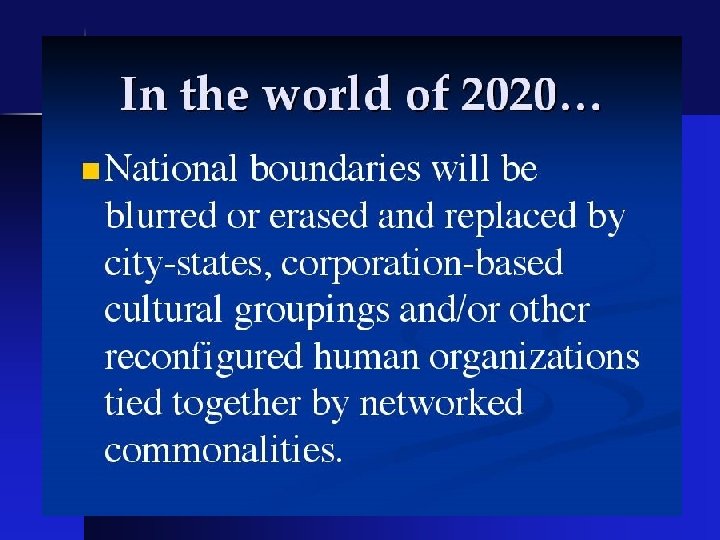 In the world of 2020…

National boundaries will be blurred or erased and replaced by city-states, corporation-based cultural groupings and/or other reconfigured human organizations tied together by networked commonalities.